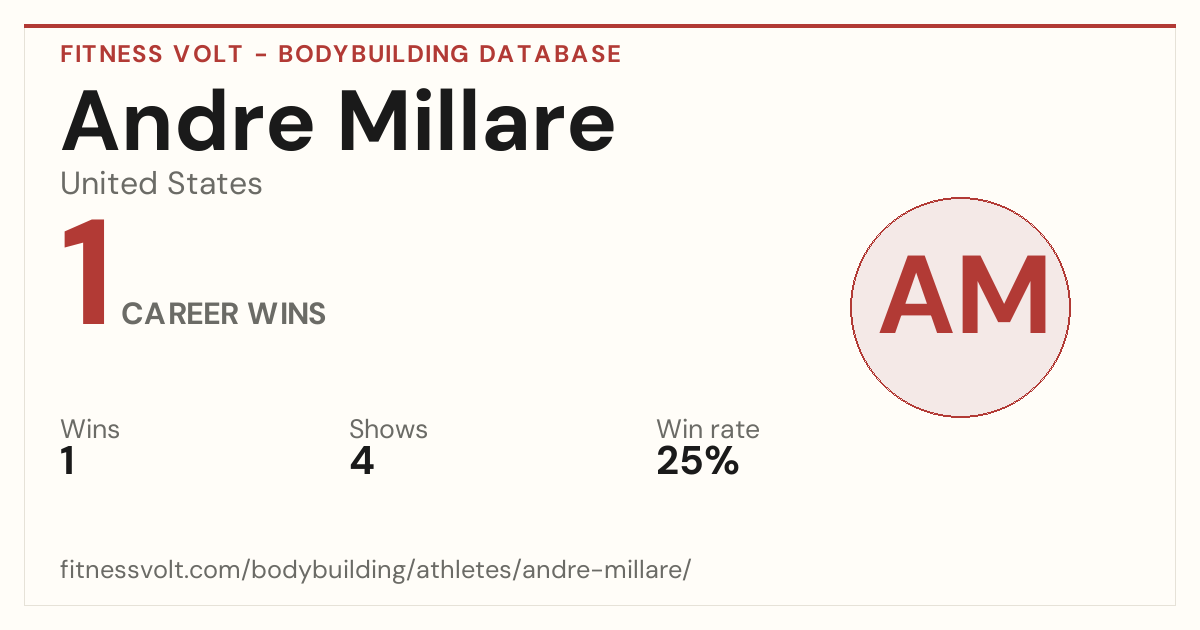 FITNESS VOLT - BODYBUILDING DATABASE

Andre Millare

United States

1 CAREER WINS

AM

Wins
1

Shows
4

Win rate
25%

fitnessvolt.com/bodybuilding/athletes/andre-millare/